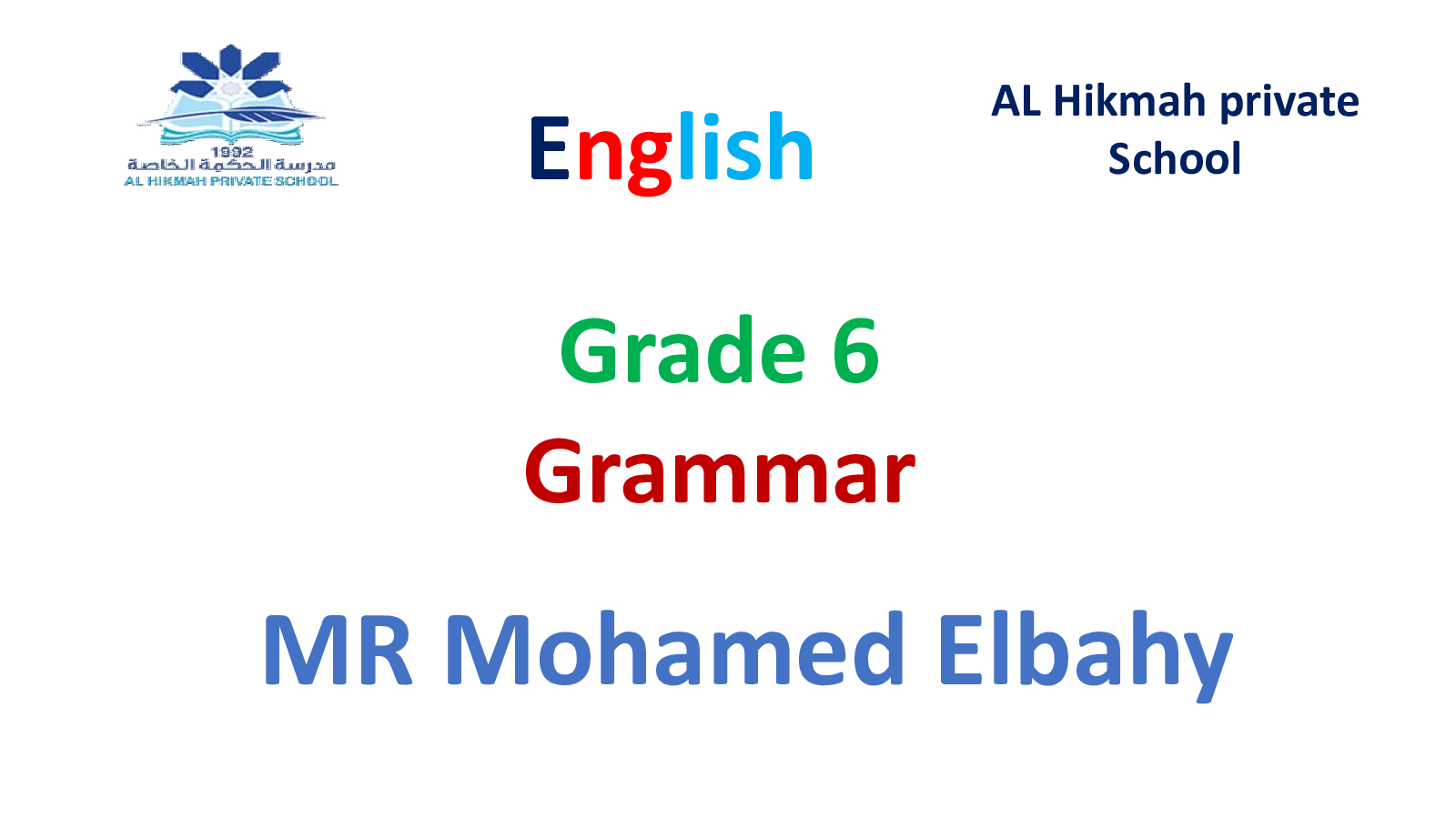 1992
مدرسة الحكمة الخاصة
AL HIKMAH PRIVATE SCHOOL

English

AL Hikmah private School

Grade 6

Grammar

MR Mohamed Elbahy